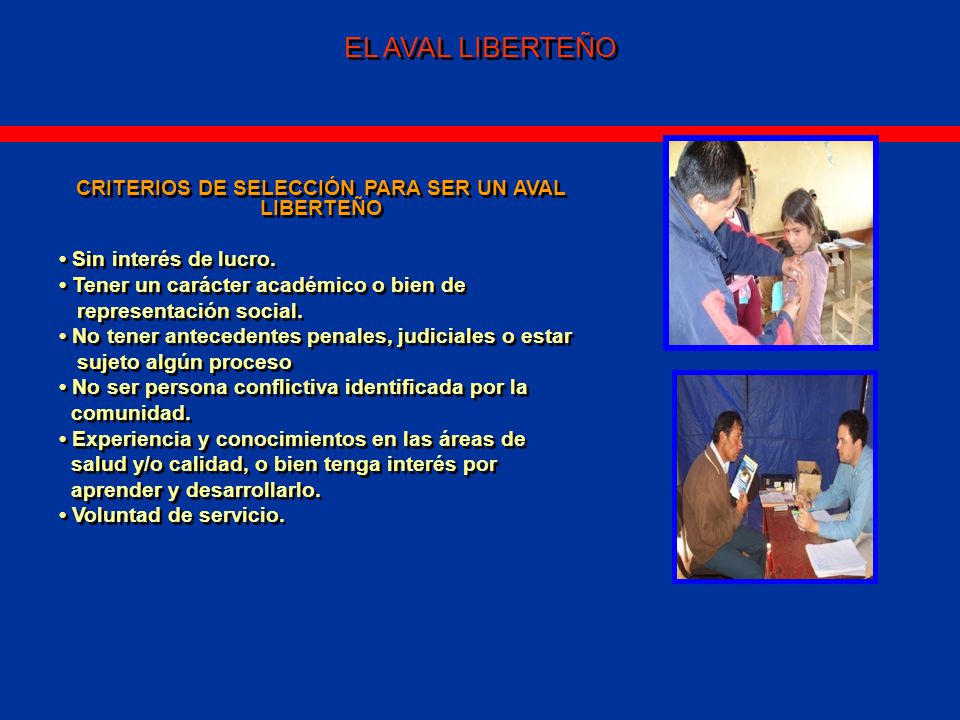 EL AVAL LIBERTEÑO

CRITERIOS DE SELECCIÓN PARA SER UN AVAL LIBERTEÑO

• Sin interés de lucro.
• Tener un carácter académico o bien de representación social.
• No tener antecedentes penales, judiciales o estar sujeto algún proceso
• No ser persona conflictiva identificada por la comunidad.
• Experiencia y conocimientos en las áreas de salud y/o calidad, o bien tenga interés por aprender y desarrollarlo.
• Voluntad de servicio.